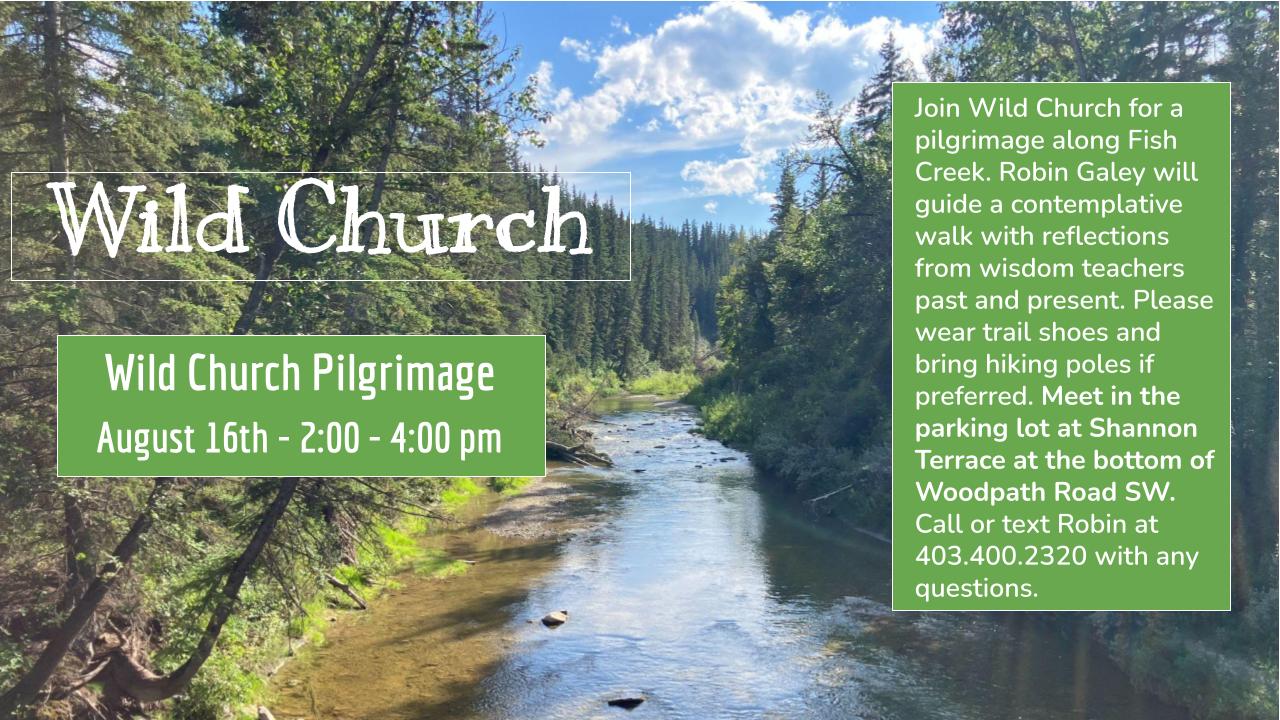 Wild Church

Wild Church Pilgrimage
August 16th - 2:00 - 4:00 pm

Join Wild Church for a pilgrimage along Fish Creek. Robin Galey will guide a contemplative walk with reflections from wisdom teachers past and present. Please wear trail shoes and bring hiking poles if preferred. Meet in the parking lot at Shannon Terrace at the bottom of Woodpath Road SW. Call or text Robin at 403.400.2320 with any questions.